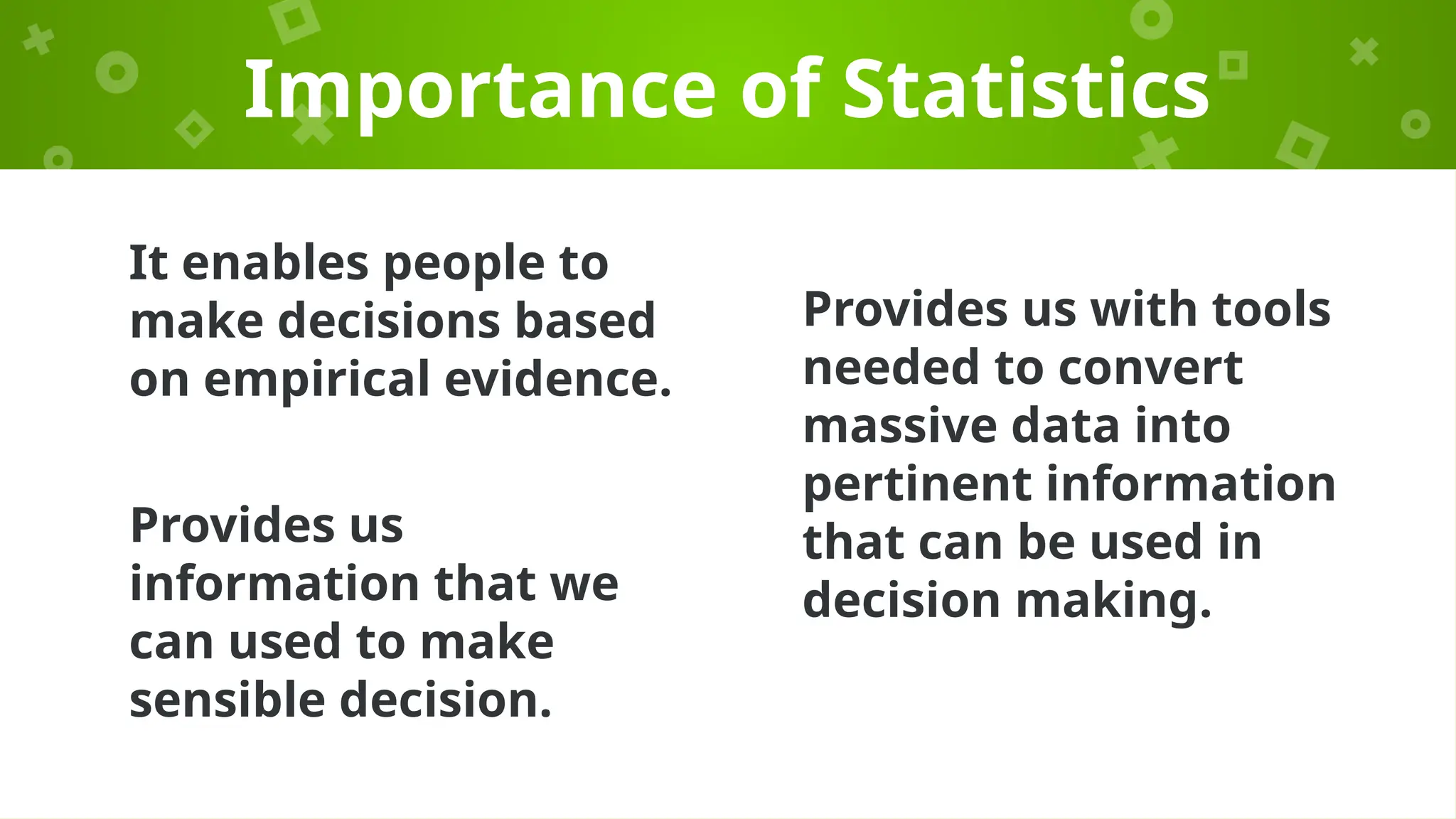 Importance of Statistics

It enables people to make decisions based on empirical evidence.

Provides us information that we can used to make sensible decision.

Provides us with tools needed to convert massive data into pertinent information that can be used in decision making.